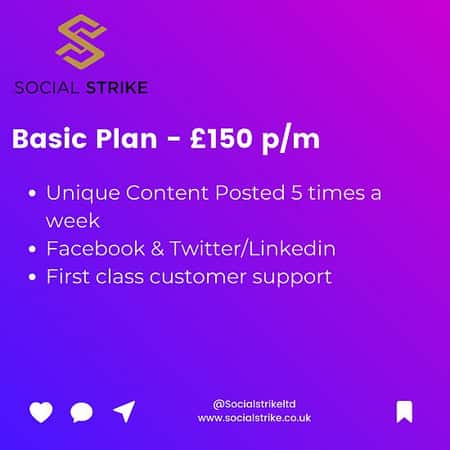 SOCIAL STRIKE

Basic Plan - £150 p/m

• Unique Content Posted 5 times a week
• Facebook & Twitter/Linkedin
• First class customer support

@Socialstrikeltd
www.socialstrike.co.uk